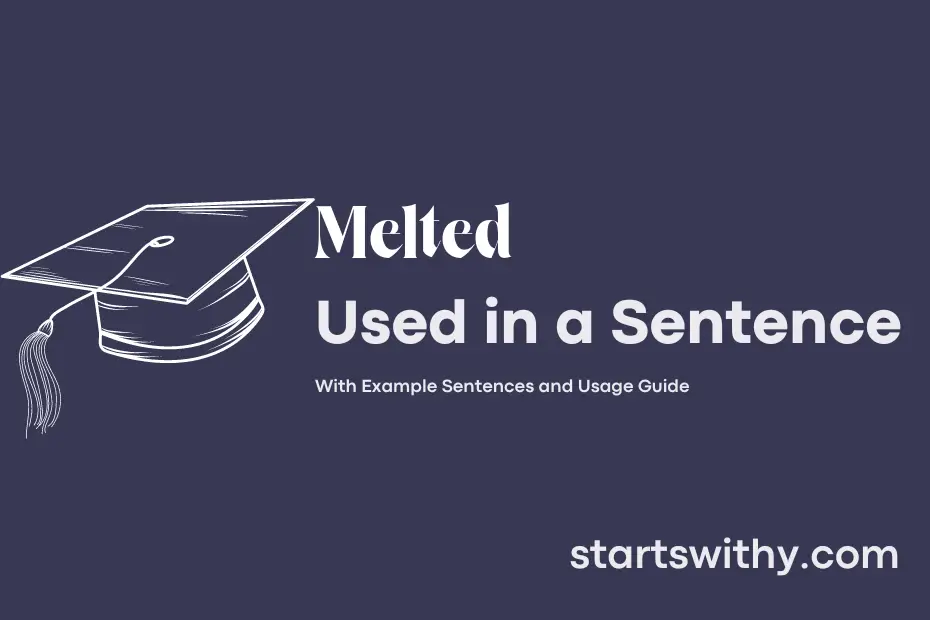 Melted
Used in a Sentence

With Example Sentences and Usage Guide

startswithy.com